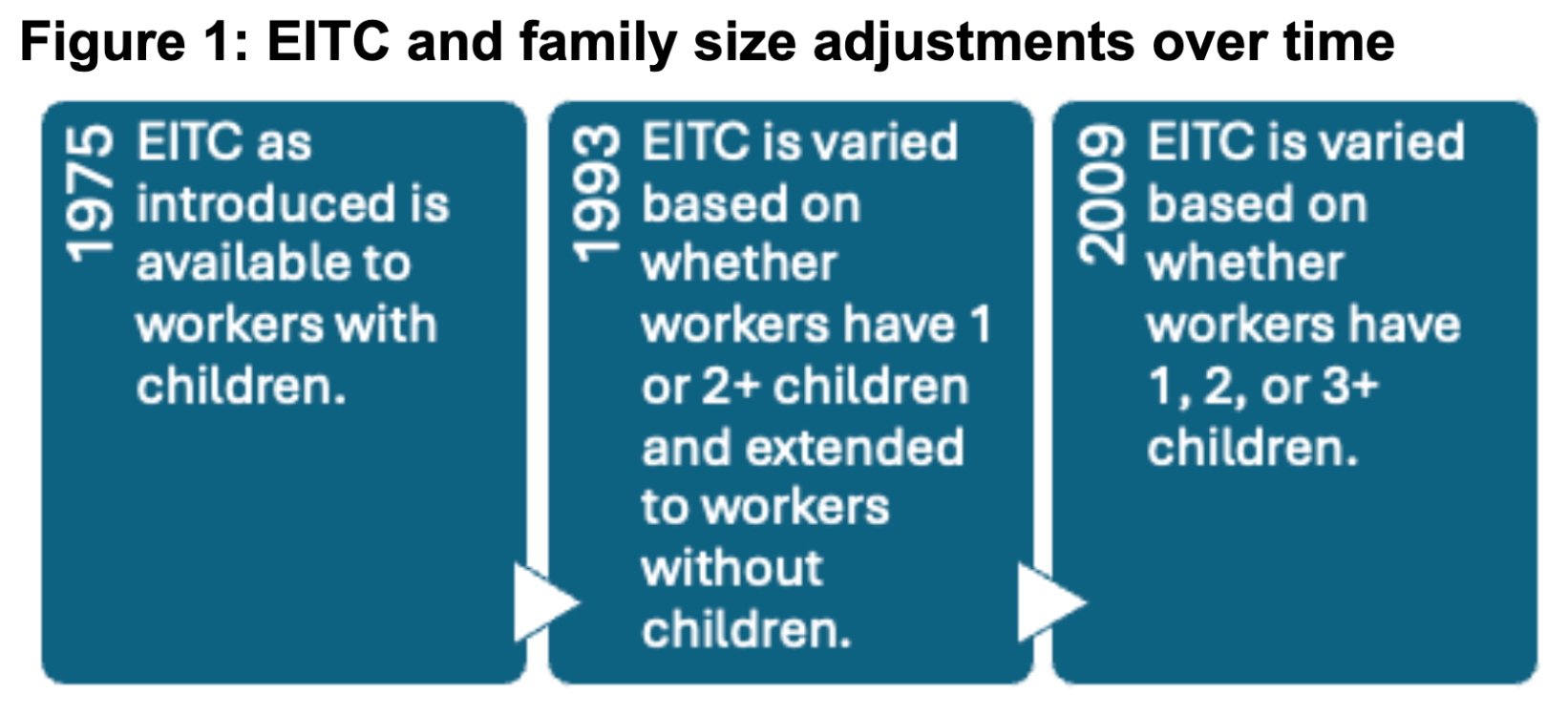 Figure 1: EITC and family size adjustments over time

1975 EITC as introduced is available to workers with children.

1993 EITC is varied based on whether workers have 1 or 2+ children and extended to workers without children.

2009 EITC is varied based on whether workers have 1, 2, or 3+ children.